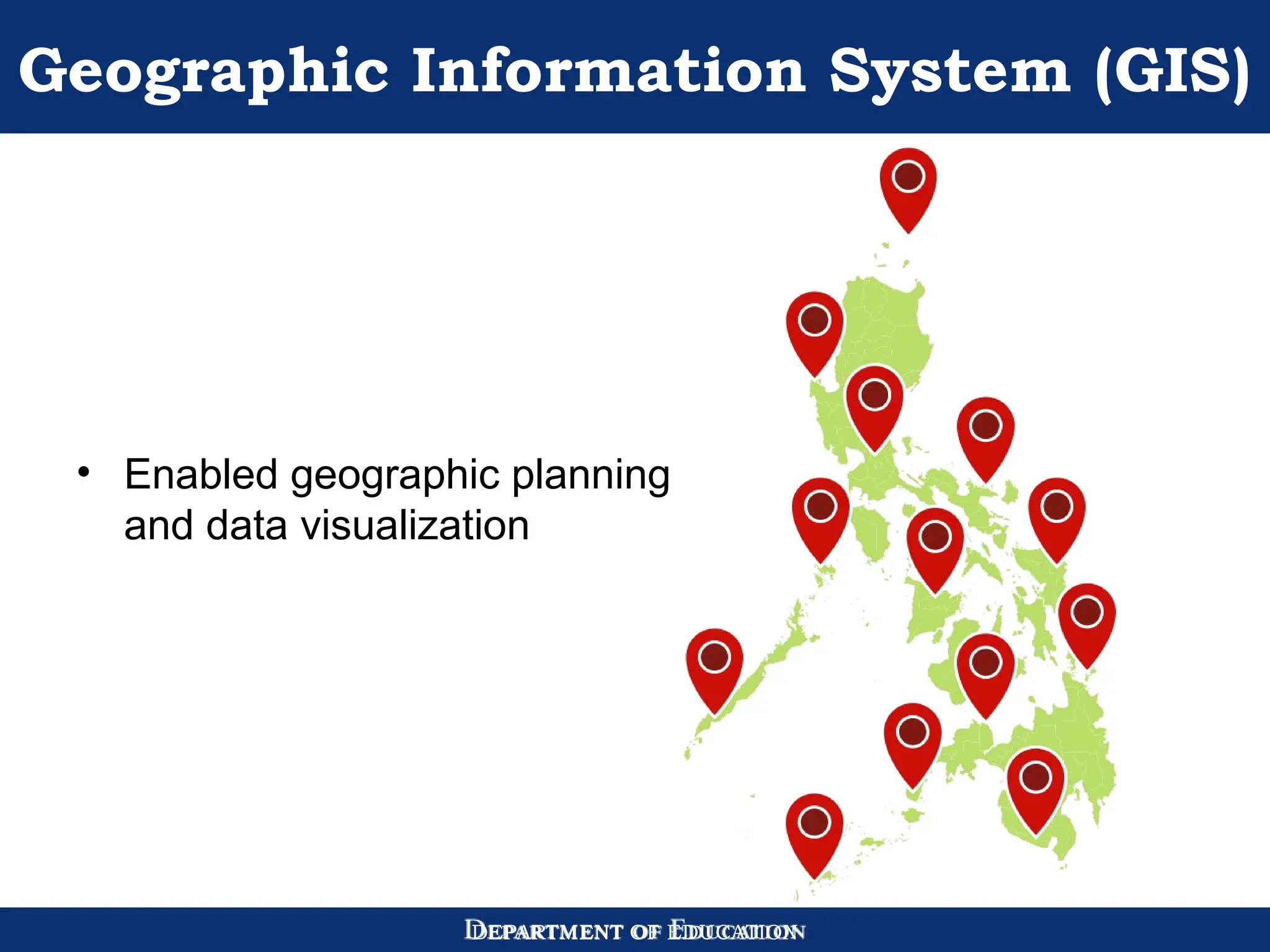 Geographic Information System (GIS)

• Enabled geographic planning and data visualization

DEPARTMENT OF EDUCATION